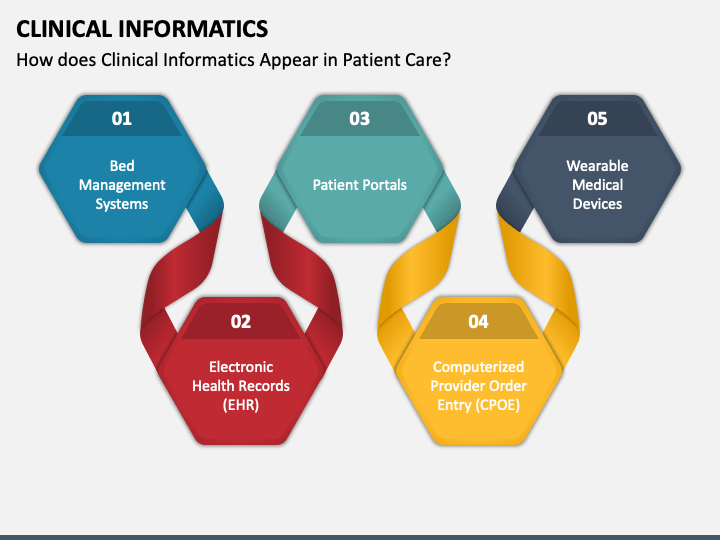 CLINICAL INFORMATICS

How does Clinical Informatics Appear in Patient Care?

01

Bed Management Systems

02

Electronic Health Records (EHR)

03

Patient Portals

04

Computerized Provider Order Entry (CPOE)

05

Wearable Medical Devices